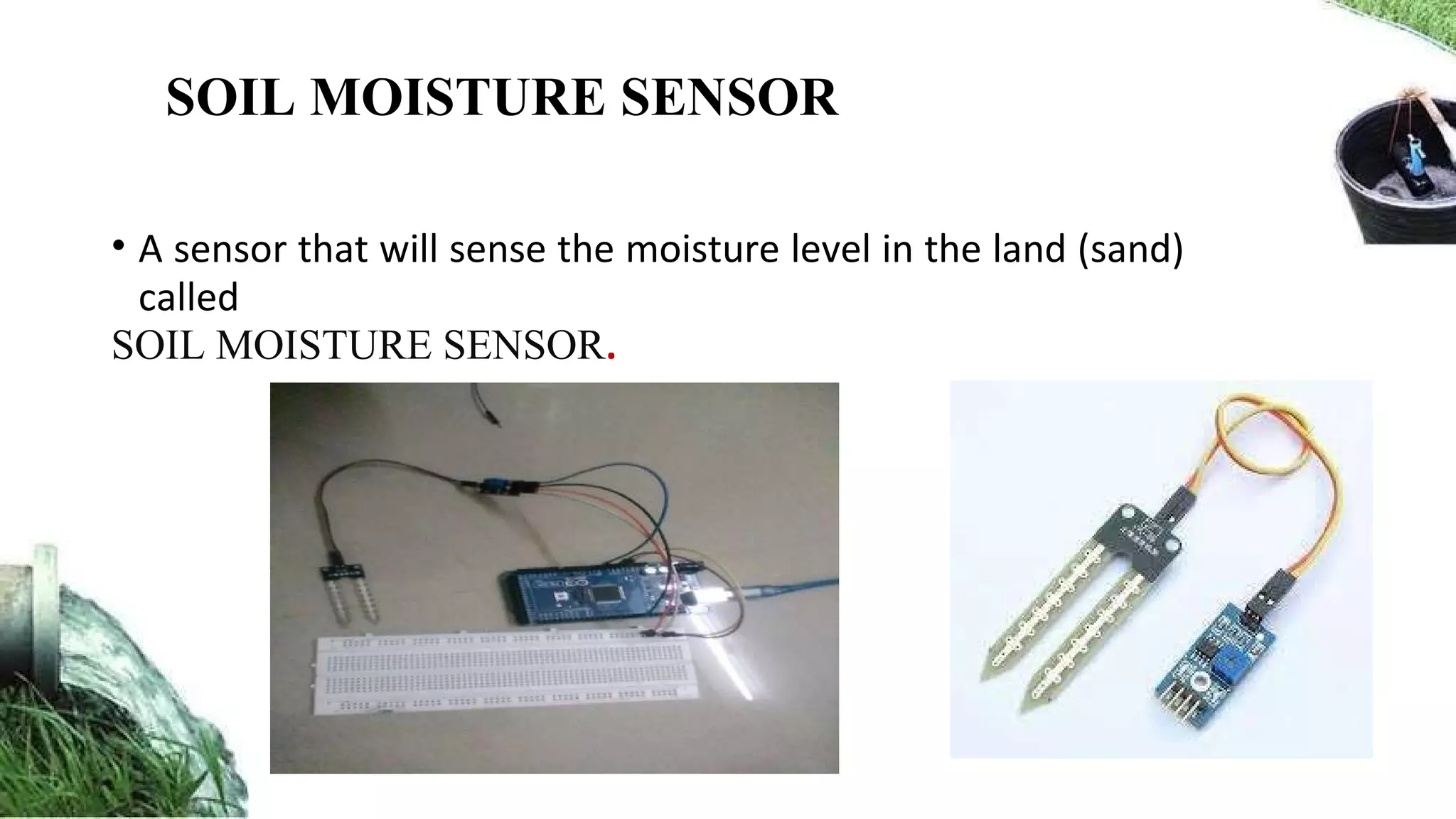 SOIL MOISTURE SENSOR

• A sensor that will sense the moisture level in the land (sand) called
SOIL MOISTURE SENSOR.